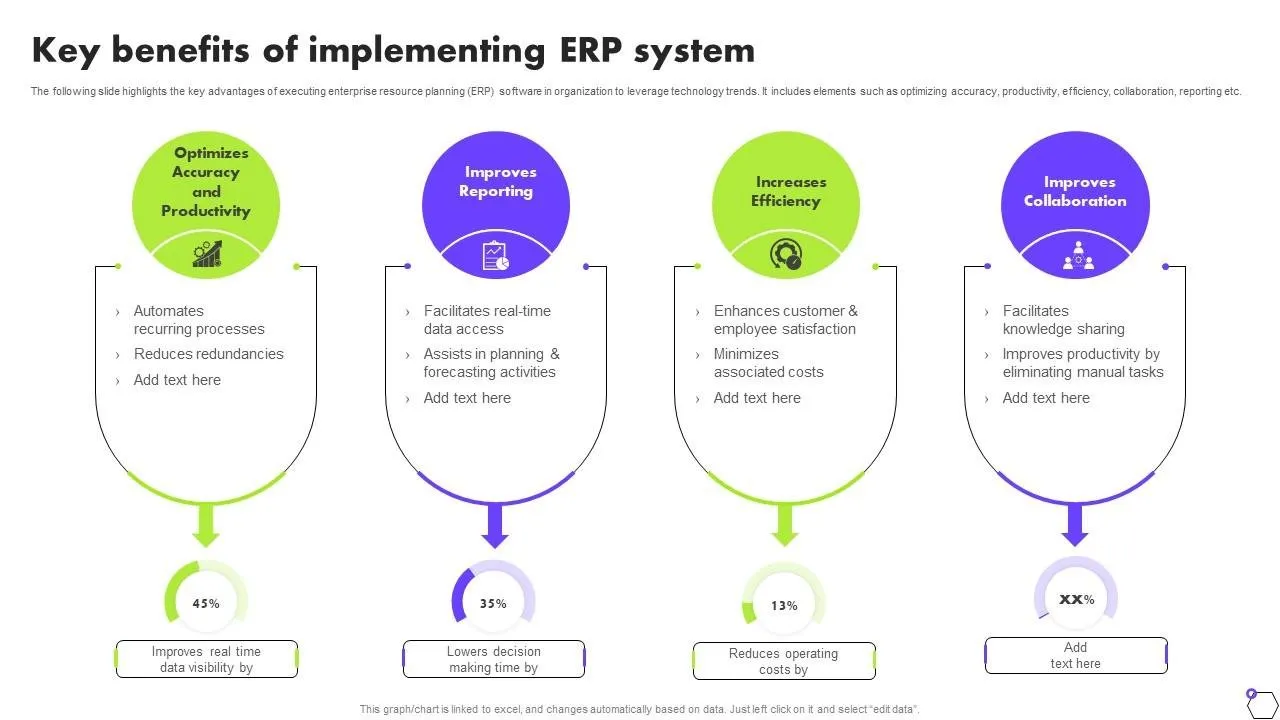 Key benefits of implementing ERP system

The following slide highlights the key advantages of executing enterprise resource planning (ERP) software in organization to leverage technology trends. It includes elements such as optimizing accuracy, productivity, efficiency, collaboration, reporting etc.

Optimizes Accuracy and Productivity

› Automates recurring processes
› Reduces redundancies
› Add text here

45%

Improves real time data visibility by

Improves Reporting

› Facilitates real-time data access
› Assists in planning & forecasting activities
› Add text here

35%

Lowers decision making time by

Increases Efficiency

› Enhances customer & employee satisfaction
› Minimizes associated costs
› Add text here

13%

Reduces operating costs by

Improves Collaboration

› Facilitates knowledge sharing
› Improves productivity by eliminating manual tasks
› Add text here

XX%

Add text here

This graph/chart is linked to excel, and changes automatically based on data. Just left click on it and select "edit data".